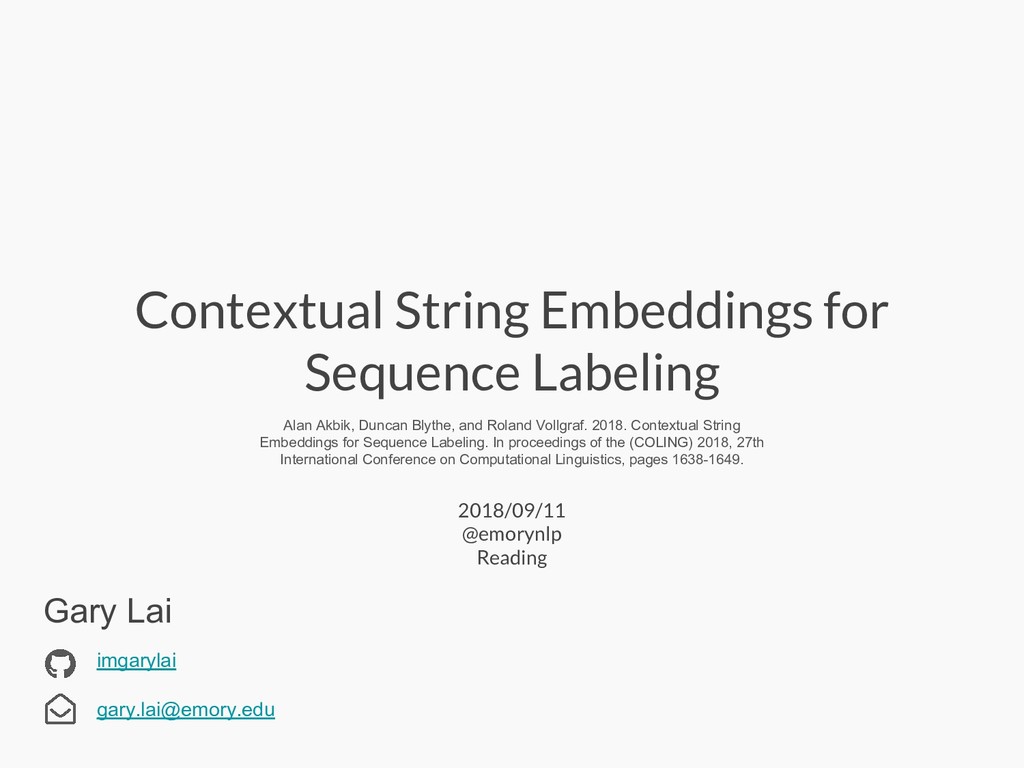 Contextual String Embeddings for Sequence Labeling

Alan Akbik, Duncan Blythe, and Roland Vollgraf. 2018. Contextual String Embeddings for Sequence Labeling. In proceedings of the (COLING) 2018, 27th International Conference on Computational Linguistics, pages 1638-1649.

2018/09/11
@emorynlp
Reading

Gary Lai

imgarylai

gary.lai@emory.edu